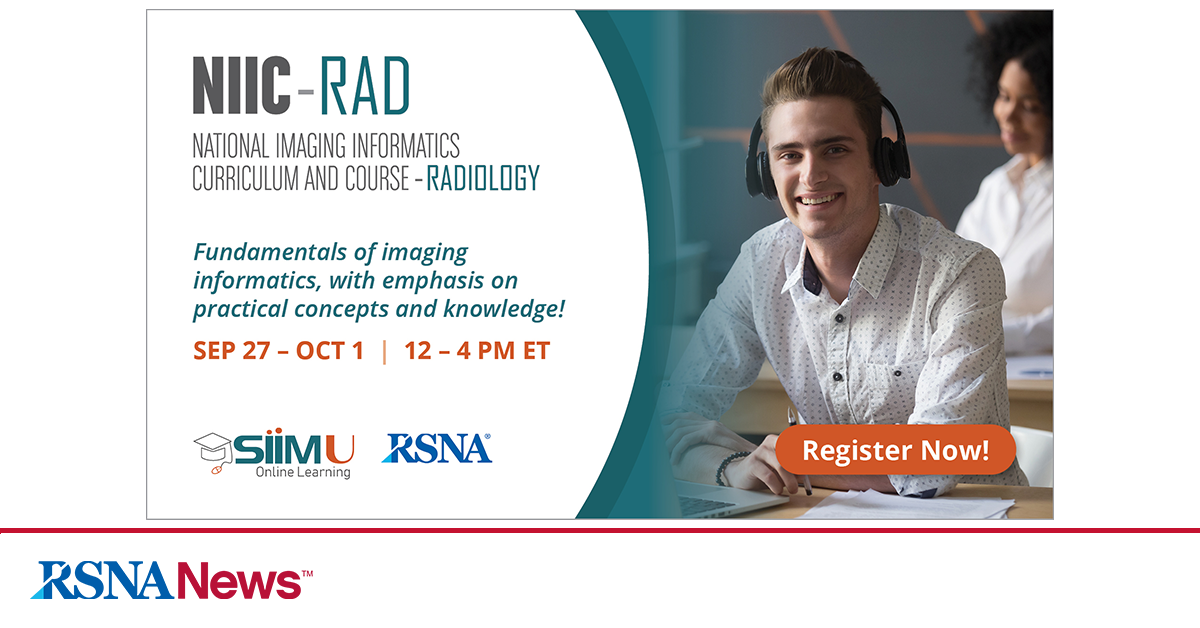 NIIC-RAD

NATIONAL IMAGING INFORMATICS CURRICULUM AND COURSE - RADIOLOGY

Fundamentals of imaging informatics, with emphasis on practical concepts and knowledge!

SEP 27 – OCT 1 | 12 – 4 PM ET

SIIM U Online Learning

RSNA®

Register Now!

RSNA News™